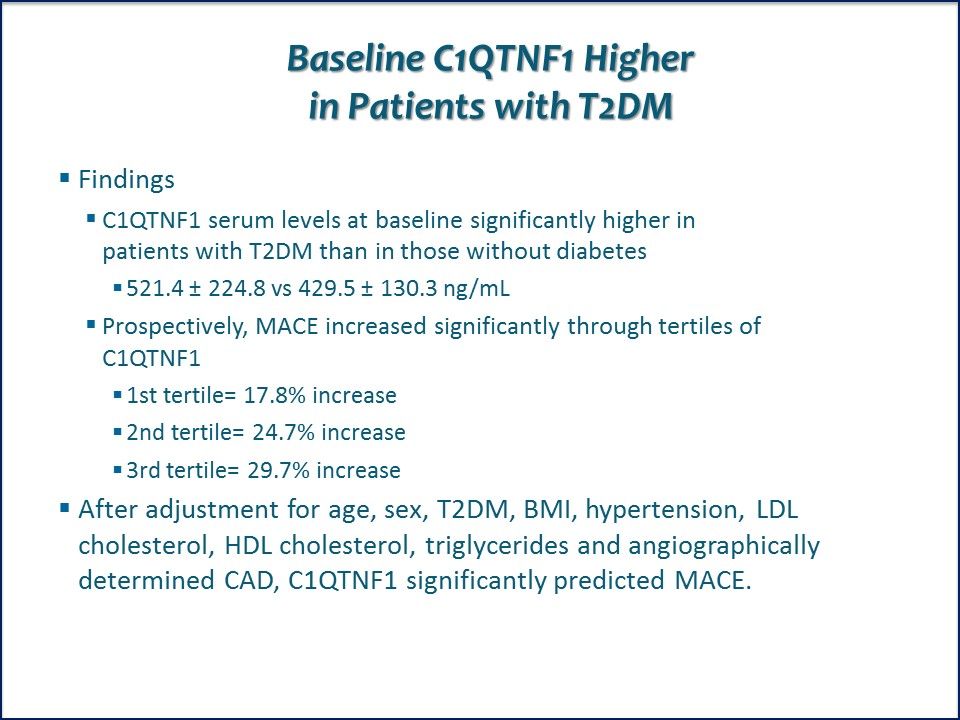 Baseline C1QTNF1 Higher in Patients with T2DM

▪ Findings

▪ C1QTNF1 serum levels at baseline significantly higher in patients with T2DM than in those without diabetes

▪ 521.4 ± 224.8 vs 429.5 ± 130.3 ng/mL

▪ Prospectively, MACE increased significantly through tertiles of C1QTNF1

▪ 1st tertile= 17.8% increase

▪ 2nd tertile= 24.7% increase

▪ 3rd tertile= 29.7% increase

▪ After adjustment for age, sex, T2DM, BMI, hypertension, LDL cholesterol, HDL cholesterol, triglycerides and angiographically determined CAD, C1QTNF1 significantly predicted MACE.